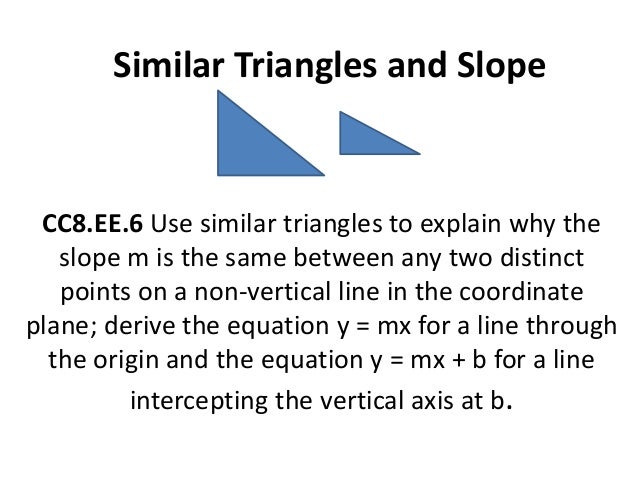 Similar Triangles and Slope

CC8.EE.6 Use similar triangles to explain why the slope m is the same between any two distinct points on a non-vertical line in the coordinate plane; derive the equation $y = mx$ for a line through the origin and the equation $y = mx + b$ for a line intercepting the vertical axis at b.